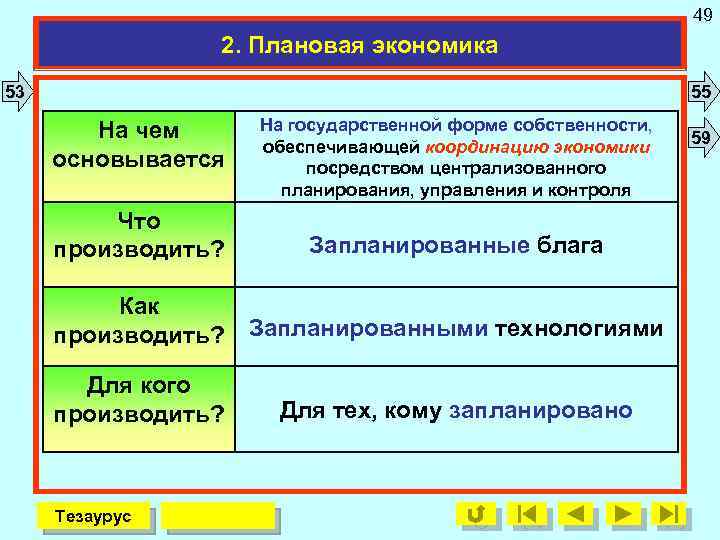 49

2. Плановая экономика

53

55

59

| На чем основывается | На государственной форме собственности, обеспечивающей координацию экономики посредством централизованного планирования, управления и контроля |
|---|---|
| Что производить? | Запланированные блага |
| Как производить? | Запланированными технологиями |
| Для кого производить? | Для тех, кому запланировано |

Тезаурус